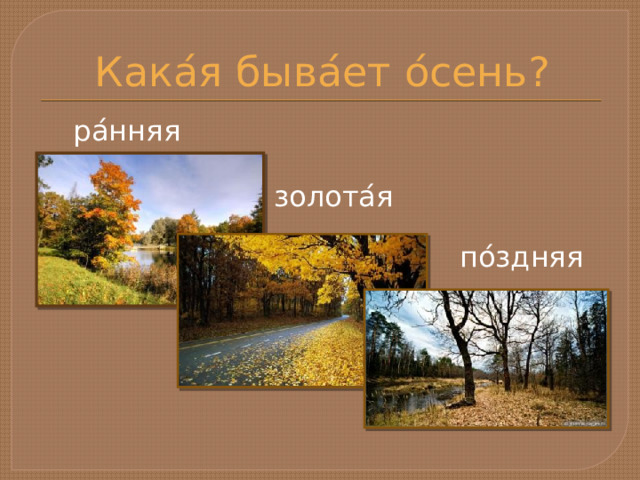 Кака́я быва́ет о́сень?

ра́нняя

золота́я

по́здняя